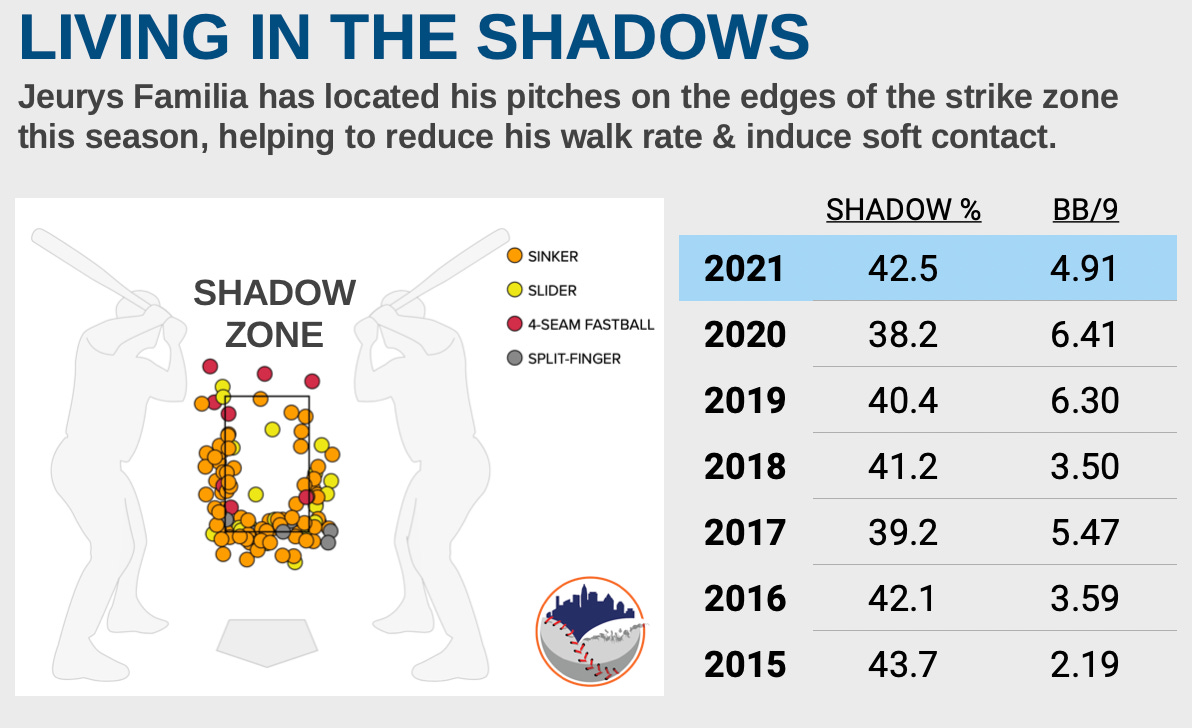 LIVING IN THE SHADOWS

Jeurys Familia has located his pitches on the edges of the strike zone this season, helping to reduce his walk rate & induce soft contact.

SHADOW ZONE

SINKER
SLIDER
4-SEAM FASTBALL
SPLIT-FINGER

| | SHADOW % | BB/9 |
|---|---|---|
| 2021 | 42.5 | 4.91 |
| 2020 | 38.2 | 6.41 |
| 2019 | 40.4 | 6.30 |
| 2018 | 41.2 | 3.50 |
| 2017 | 39.2 | 5.47 |
| 2016 | 42.1 | 3.59 |
| 2015 | 43.7 | 2.19 |